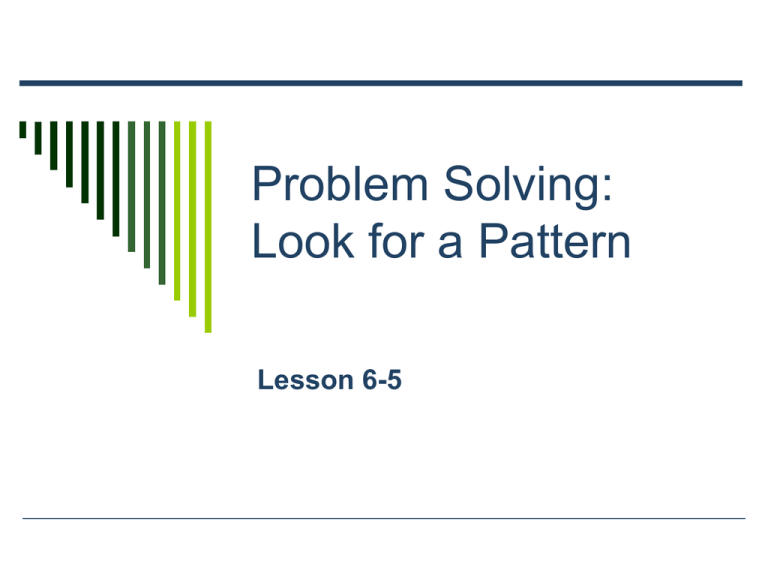 Problem Solving: Look for a Pattern

Lesson 6-5